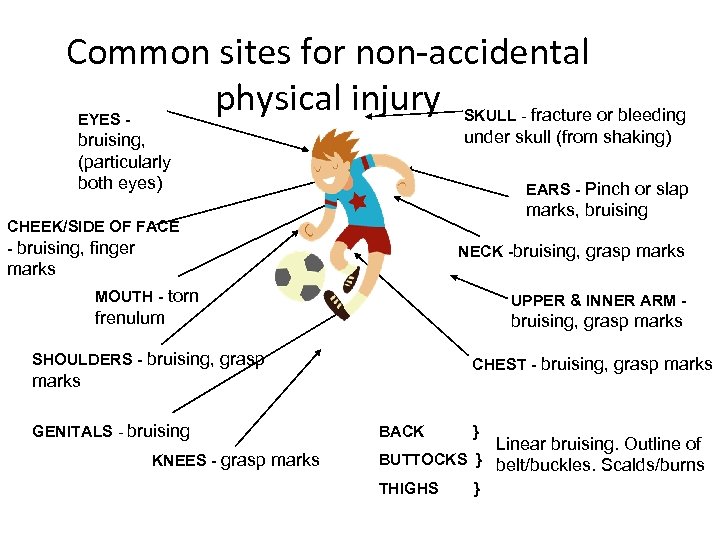 Common sites for non-accidental physical injury

EYES - bruising, (particularly both eyes)

SKULL - fracture or bleeding under skull (from shaking)

EARS - Pinch or slap marks, bruising

CHEEK/SIDE OF FACE - bruising, finger marks

NECK -bruising, grasp marks

MOUTH - torn frenulum

UPPER & INNER ARM - bruising, grasp marks

SHOULDERS - bruising, grasp marks

CHEST - bruising, grasp marks

GENITALS - bruising

KNEES - grasp marks

BACK }
BUTTOCKS }
THIGHS }

Linear bruising. Outline of belt/buckles. Scalds/burns